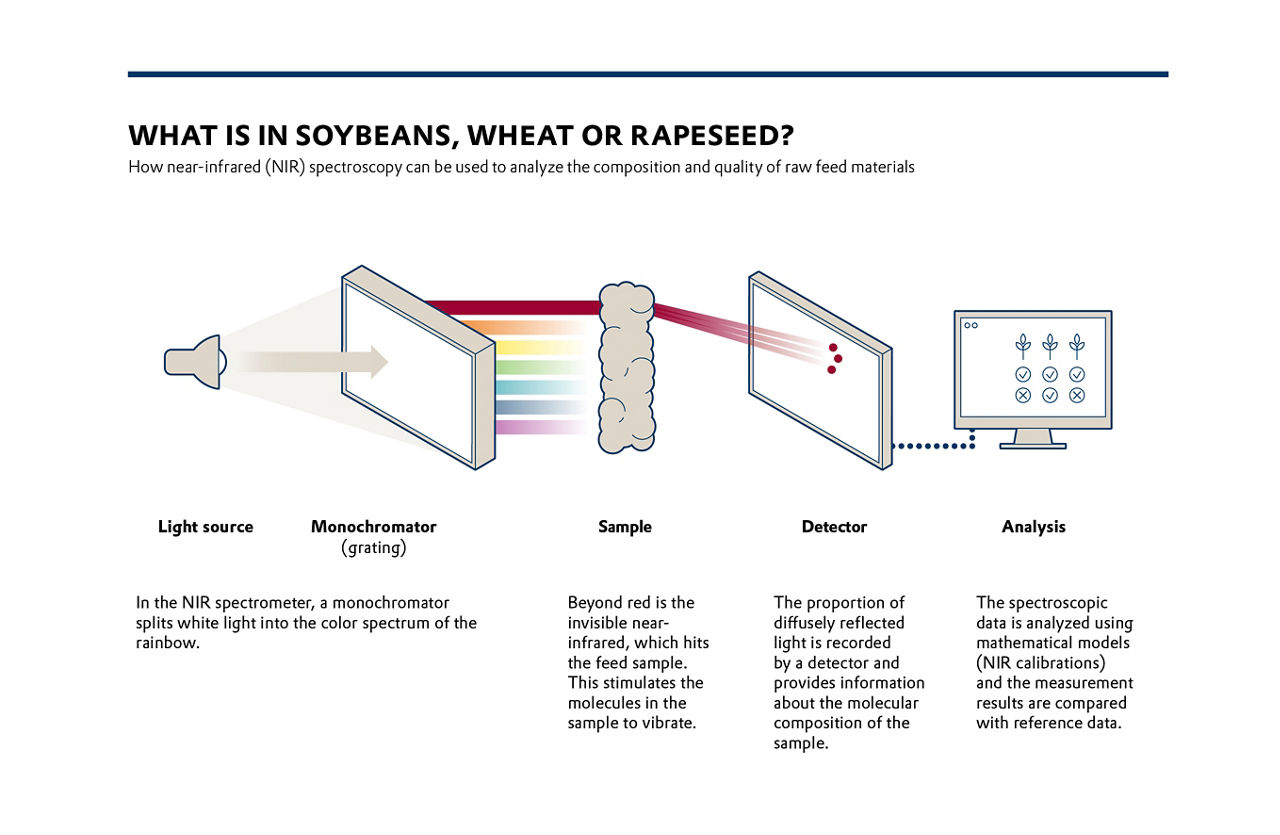 WHAT IS IN SOYBEANS, WHEAT OR RAPESEED?
How near-infrared (NIR) spectroscopy can be used to analyze the composition and quality of raw feed materials

Light source

Monochromator (grating)

Sample

Detector

Analysis

In the NIR spectrometer, a monochromator splits white light into the color spectrum of the rainbow.

Beyond red is the invisible near-infrared, which hits the feed sample. This stimulates the molecules in the sample to vibrate.

The proportion of diffusely reflected light is recorded by a detector and provides information about the molecular composition of the sample.

The spectroscopic data is analyzed using mathematical models (NIR calibrations) and the measurement results are compared with reference data.